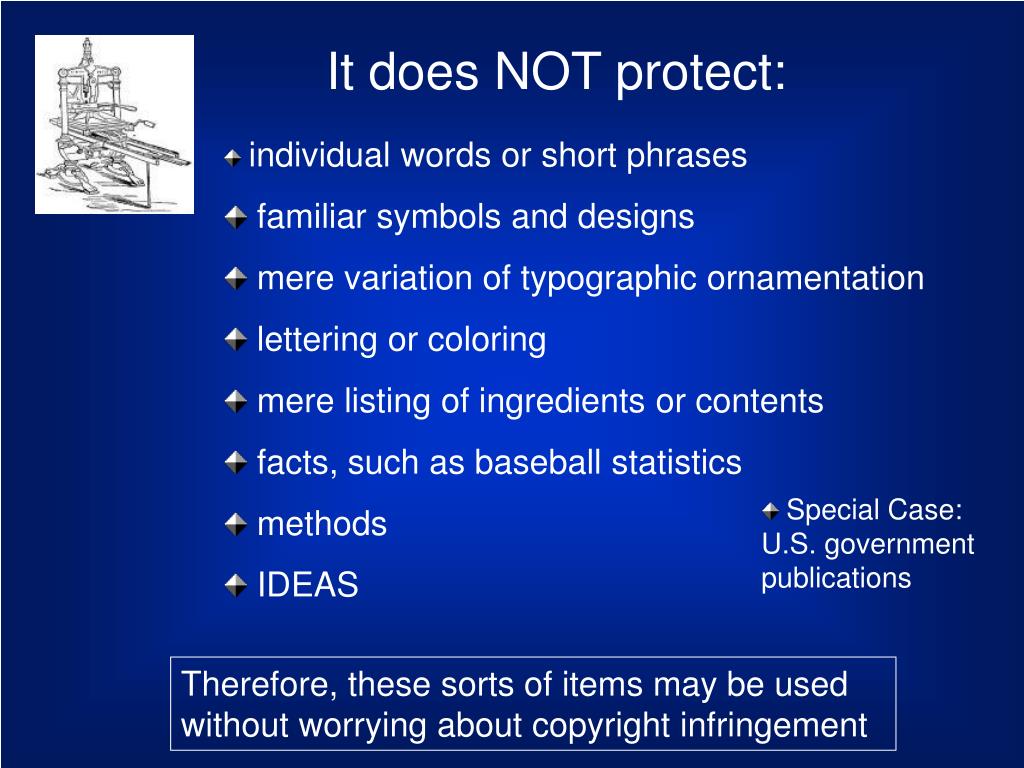 It does NOT protect:

individual words or short phrases

familiar symbols and designs

mere variation of typographic ornamentation

lettering or coloring

mere listing of ingredients or contents

facts, such as baseball statistics

methods

IDEAS

Special Case: U.S. government publications

Therefore, these sorts of items may be used without worrying about copyright infringement